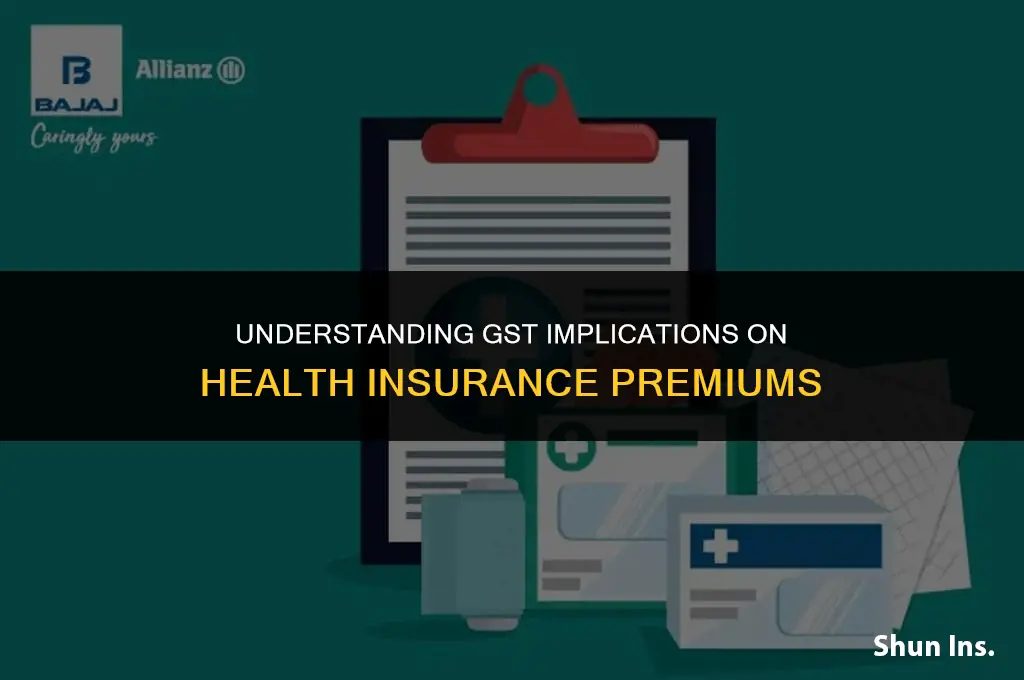 BAJAJ Allianz

Caringly yours

UNDERSTANDING GST IMPLICATIONS ON HEALTH INSURANCE PREMIUMS

Shun Ins.